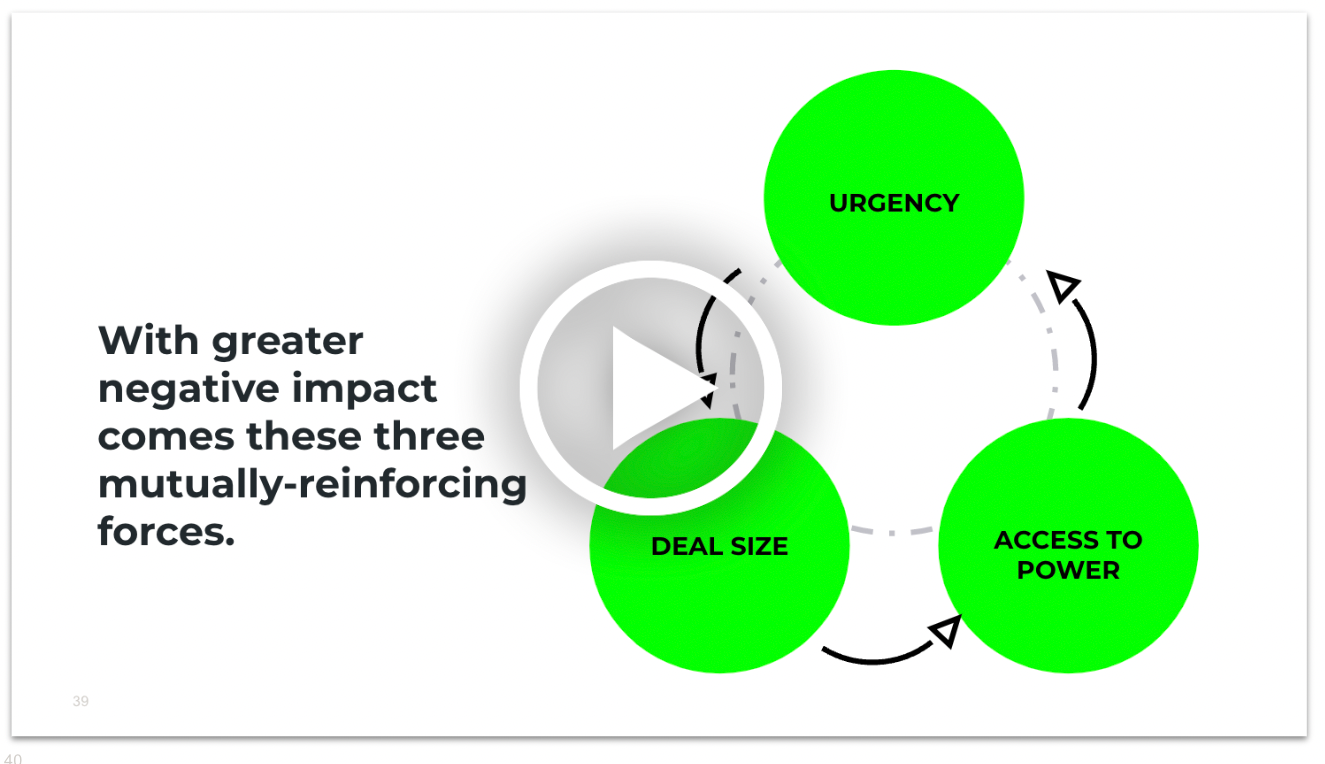 With greater negative impact comes these three mutually-reinforcing forces.

URGENCY

DEAL SIZE

ACCESS TO POWER

39

40